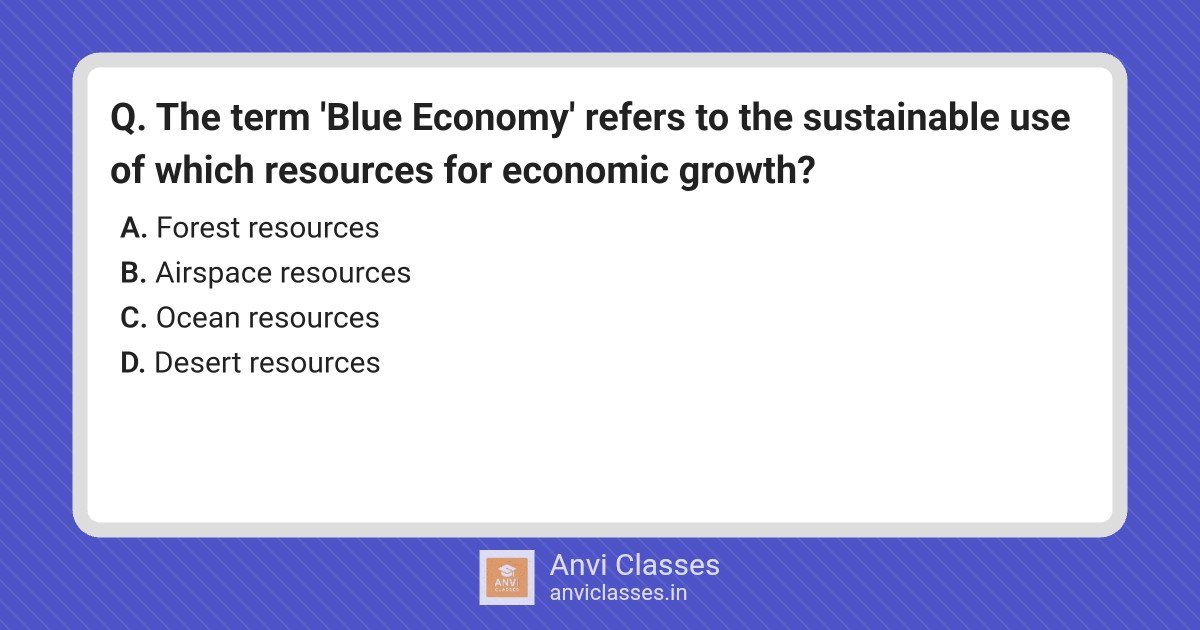 Q. The term 'Blue Economy' refers to the sustainable use of which resources for economic growth?

A. Forest resources
B. Airspace resources
C. Ocean resources
D. Desert resources

ANVI CLASSES
Anvi Classes
anviclasses.in